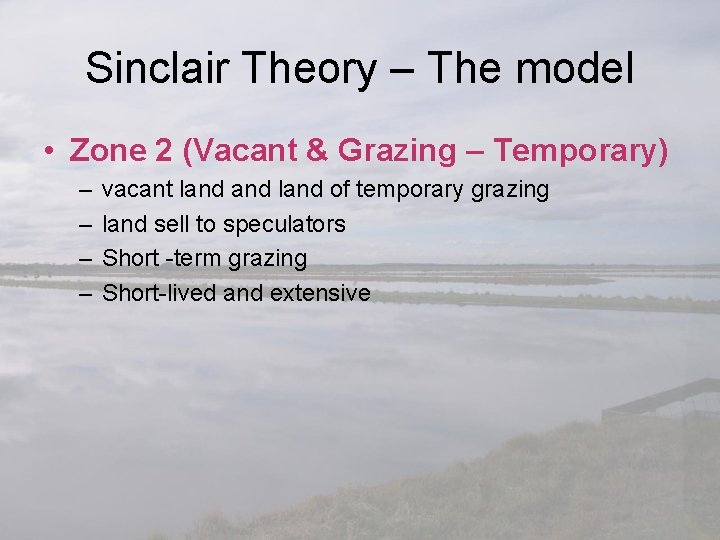 Sinclair Theory – The model

• Zone 2 (Vacant & Grazing – Temporary)
– vacant land and land of temporary grazing
– land sell to speculators
– Short -term grazing
– Short-lived and extensive